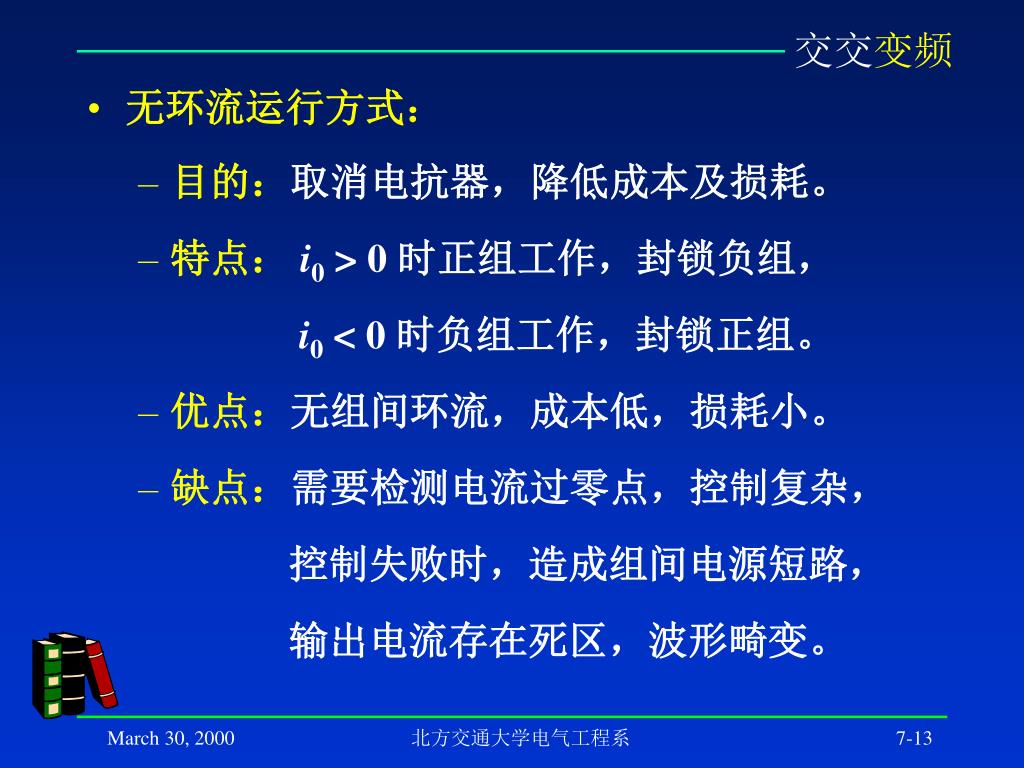 交交变频

• 无环流运行方式：

– 目的：取消电抗器，降低成本及损耗。

– 特点：$i_0 > 0$ 时正组工作，封锁负组，
$i_0 < 0$ 时负组工作，封锁正组。

– 优点：无组间环流，成本低，损耗小。

– 缺点：需要检测电流过零点，控制复杂，
控制失败时，造成组间电源短路，
输出电流存在死区，波形畸变。

March 30, 2000 北方交通大学电气工程系 7-13